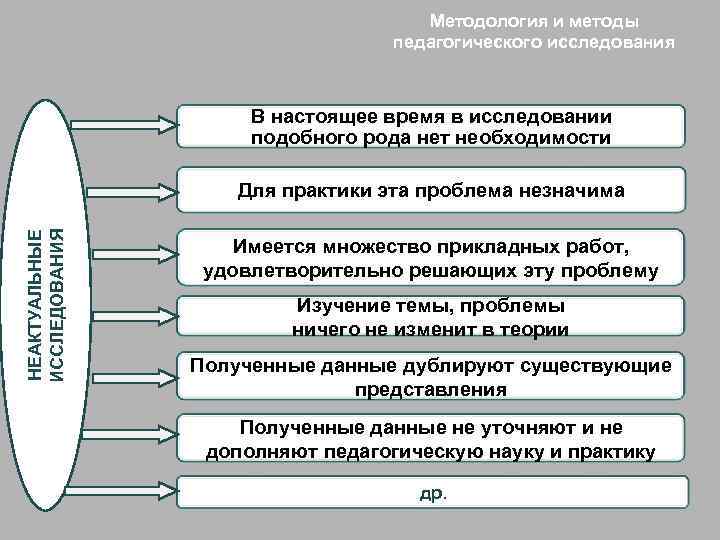 Методология и методы педагогического исследования

НЕАКТУАЛЬНЫЕ ИССЛЕДОВАНИЯ

В настоящее время в исследовании подобного рода нет необходимости

Для практики эта проблема незначима

Имеется множество прикладных работ, удовлетворительно решающих эту проблему

Изучение темы, проблемы ничего не изменит в теории

Полученные данные дублируют существующие представления

Полученные данные не уточняют и не дополняют педагогическую науку и практику

др.